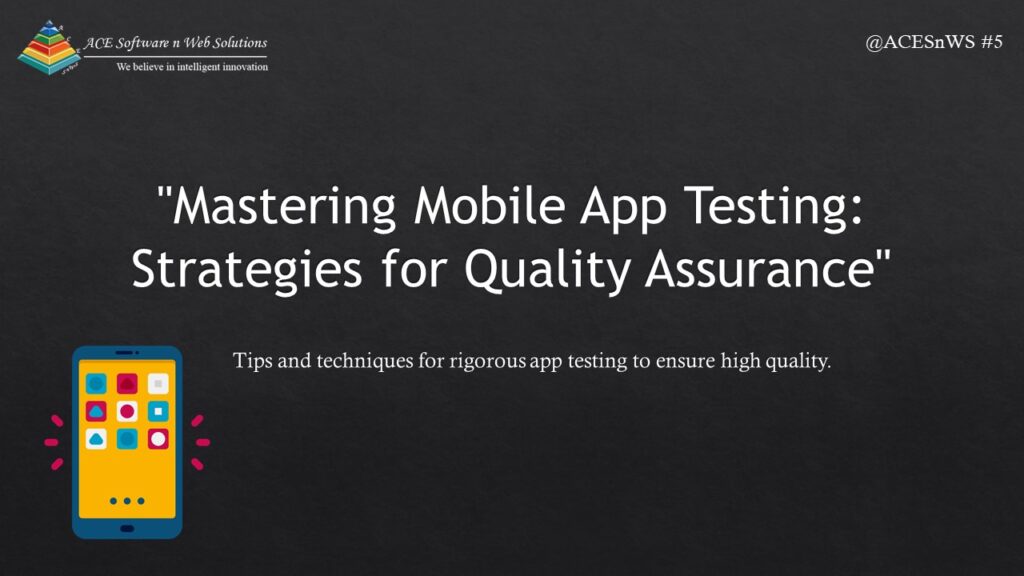 ACE Software n Web Solutions
We believe in intelligent innovation

@ACESnWS #5

"Mastering Mobile App Testing: Strategies for Quality Assurance"

Tips and techniques for rigorous app testing to ensure high quality.